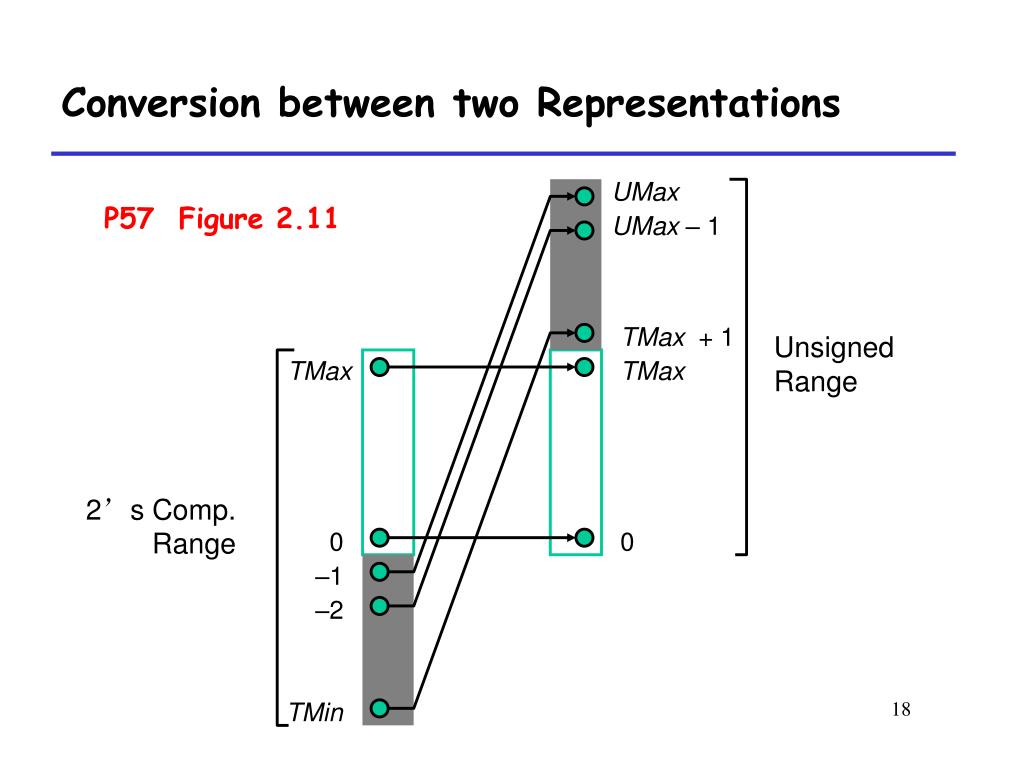 Conversion between two Representations

P57 Figure 2.11

UMax
UMax – 1

TMax + 1
TMax

Unsigned Range

TMax

2’s Comp. Range

0
–1
–2

TMin

0

18